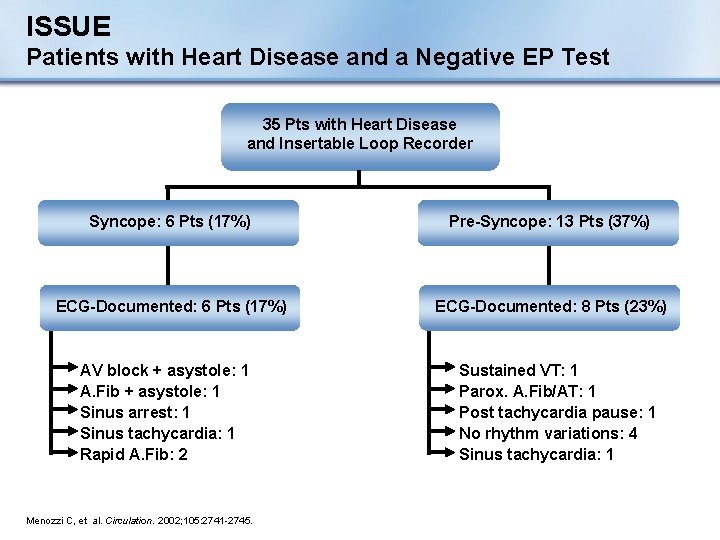 ISSUE
Patients with Heart Disease and a Negative EP Test

35 Pts with Heart Disease and Insertable Loop Recorder

Syncope: 6 Pts (17%)

ECG-Documented: 6 Pts (17%)

AV block + asystole: 1
A.Fib + asystole: 1
Sinus arrest: 1
Sinus tachycardia: 1
Rapid A.Fib: 2

Pre-Syncope: 13 Pts (37%)

ECG-Documented: 8 Pts (23%)

Sustained VT: 1
Parox. A.Fib/AT: 1
Post tachycardia pause: 1
No rhythm variations: 4
Sinus tachycardia: 1

Menozzi C, et al. Circulation. 2002;105:2741-2745.